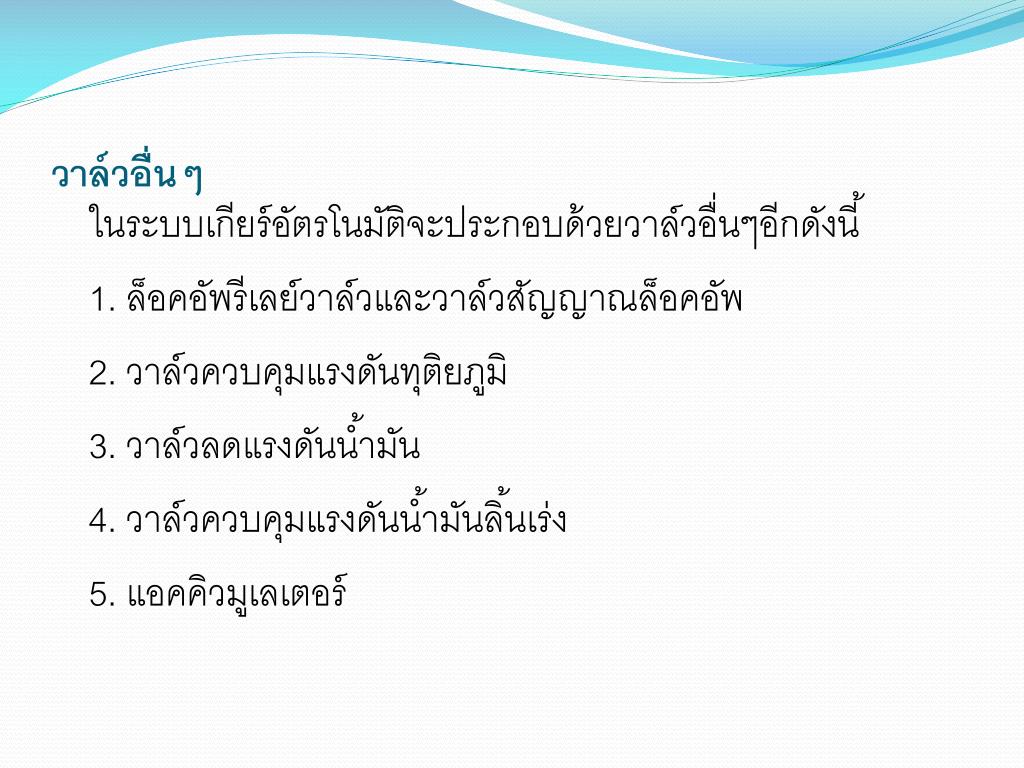 วาล์วอื่น ๆ

ในระบบเกียร์อัตรโนมัติจะประกอบด้วยวาล์วอื่นๆอีกดังนี้

1. ล็อคอัพรีเลย์วาล์วและวาล์วสัญญาณล็อคอัพ

2. วาล์วควบคุมแรงดันทุติยภูมิ

3. วาล์วลดแรงดันน้ำมัน

4. วาล์วควบคุมแรงดันน้ำมันลิ้นเร่ง

5. แอคคิวมูเลเตอร์